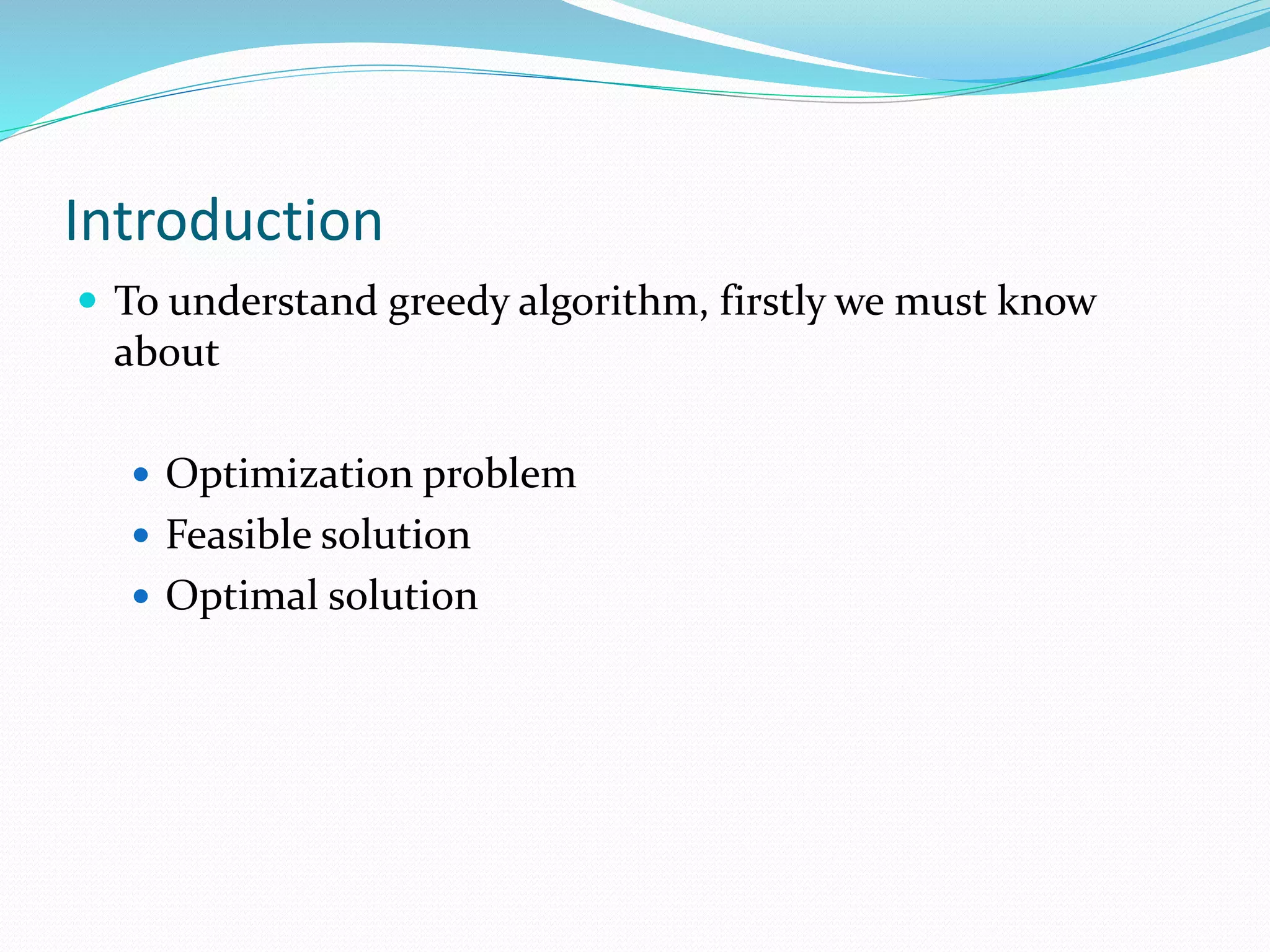 Introduction

- To understand greedy algorithm, firstly we must know about

  - Optimization problem
  - Feasible solution
  - Optimal solution